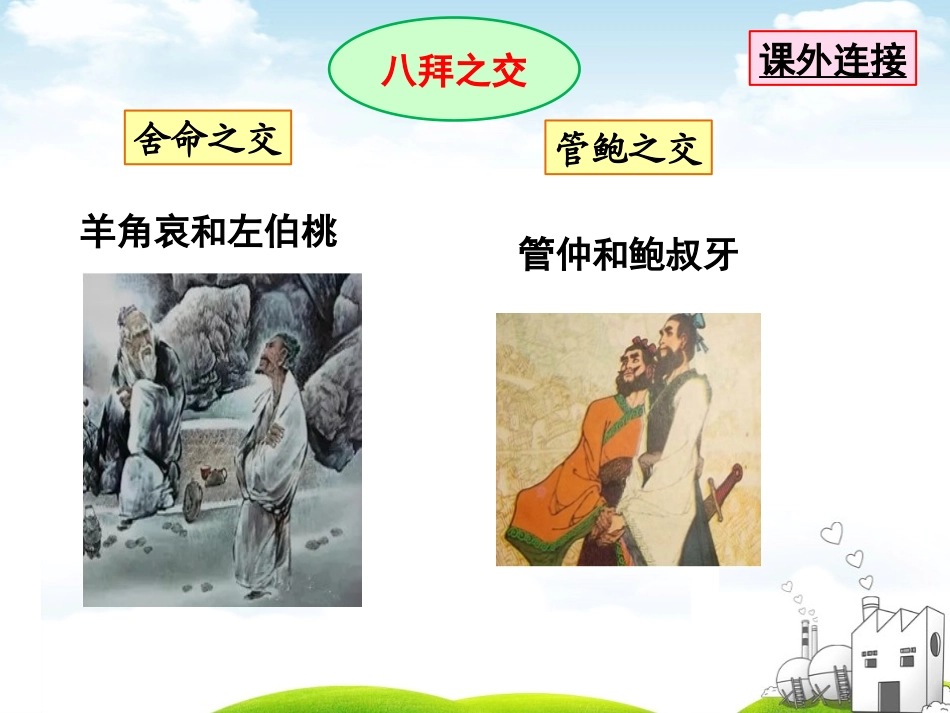 八拜之交

课外连接

舍命之交

管鲍之交

羊角哀和左伯桃

管仲和鲍叔牙